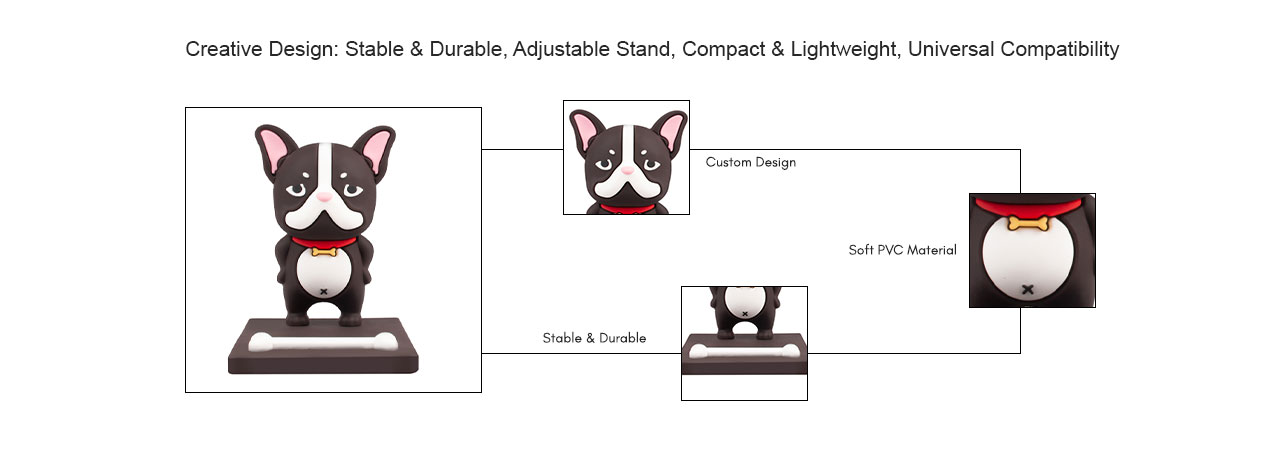 Creative Design: Stable & Durable, Adjustable Stand, Compact & Lightweight, Universal Compatibility

Custom Design

Soft PVC Material

Stable & Durable